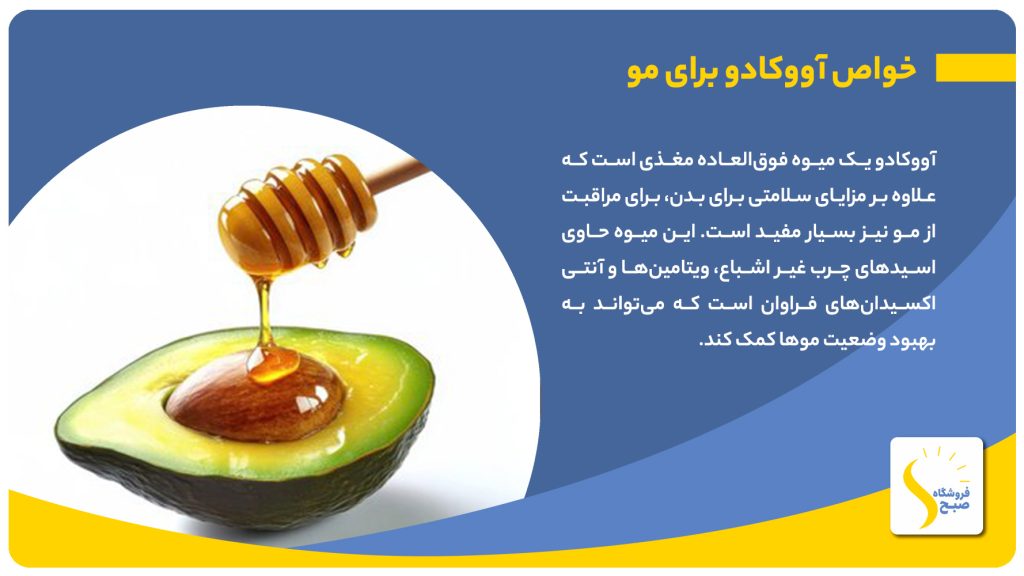 خواص آووکادو برای مو

آووکادو یک میوه فوق‌العاده مغذی است که علاوه بر مزایای سلامتی برای بدن، برای مراقبت از مو نیز بسیار مفید است. این میوه حاوی اسیدهای چرب غیر اشباع، ویتامین‌ها و آنتی اکسیدان‌های فراوان است که می‌تواند به بهبود وضعیت موها کمک کند.

فروشگاه صبح